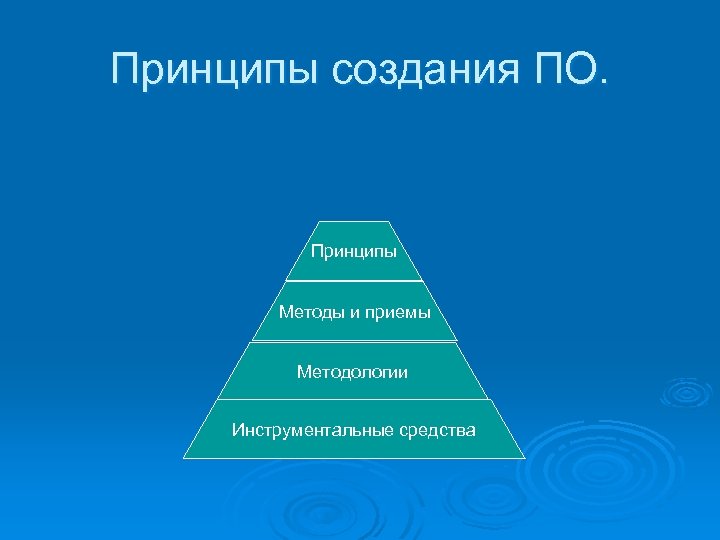 Принципы создания ПО.

Принципы

Методы и приемы

Методологии

Инструментальные средства